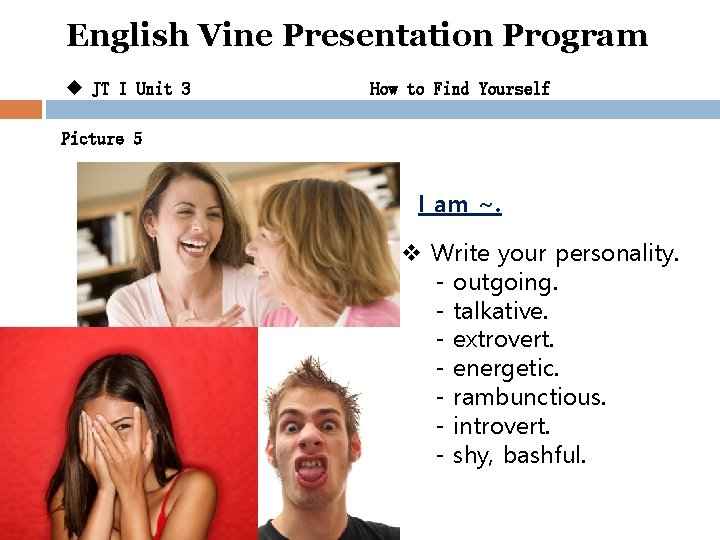 English Vine Presentation Program

◆ JT I Unit 3 How to Find Yourself

Picture 5

I am ~.

❖ Write your personality.
- outgoing.
- talkative.
- extrovert.
- energetic.
- rambunctious.
- introvert.
- shy, bashful.